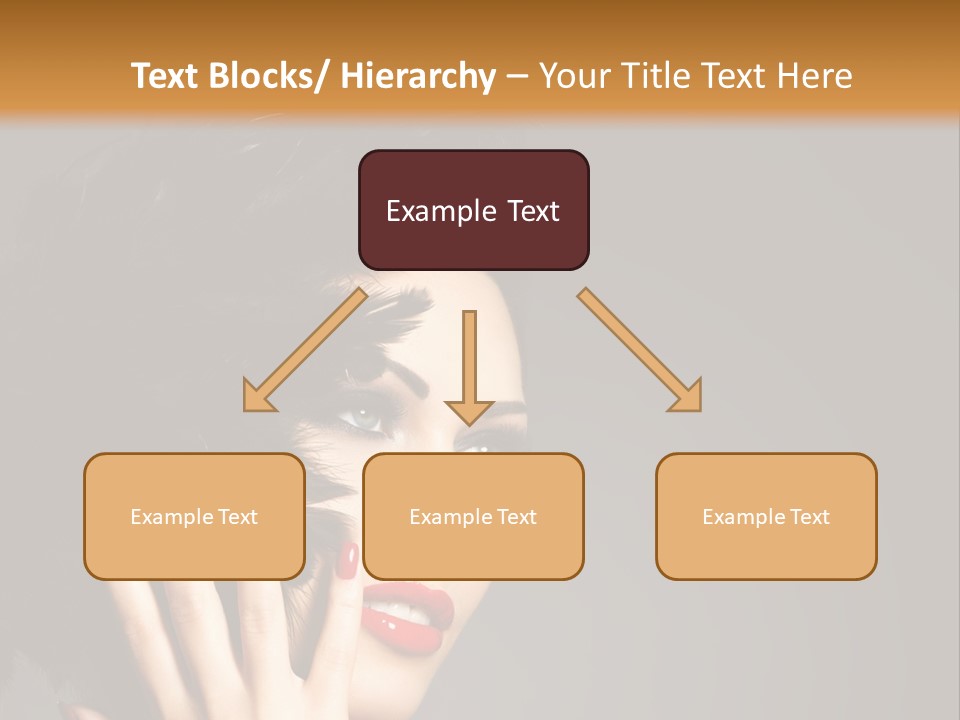 Text Blocks/ Hierarchy – Your Title Text Here

Example Text

Example Text

Example Text

Example Text